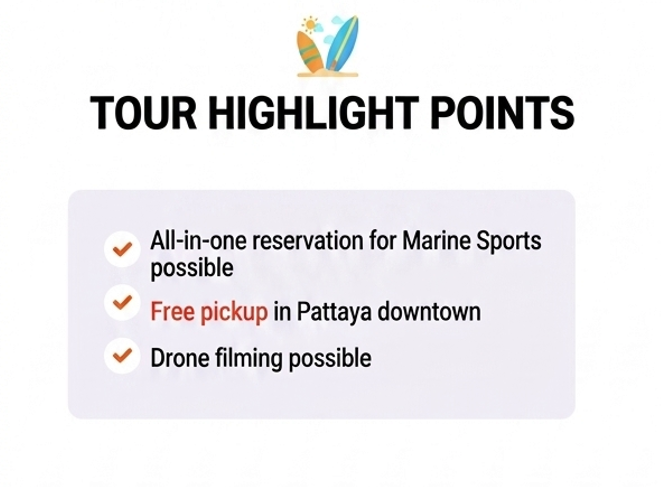 TOUR HIGHLIGHT POINTS

All-in-one reservation for Marine Sports possible

Free pickup in Pattaya downtown

Drone filming possible